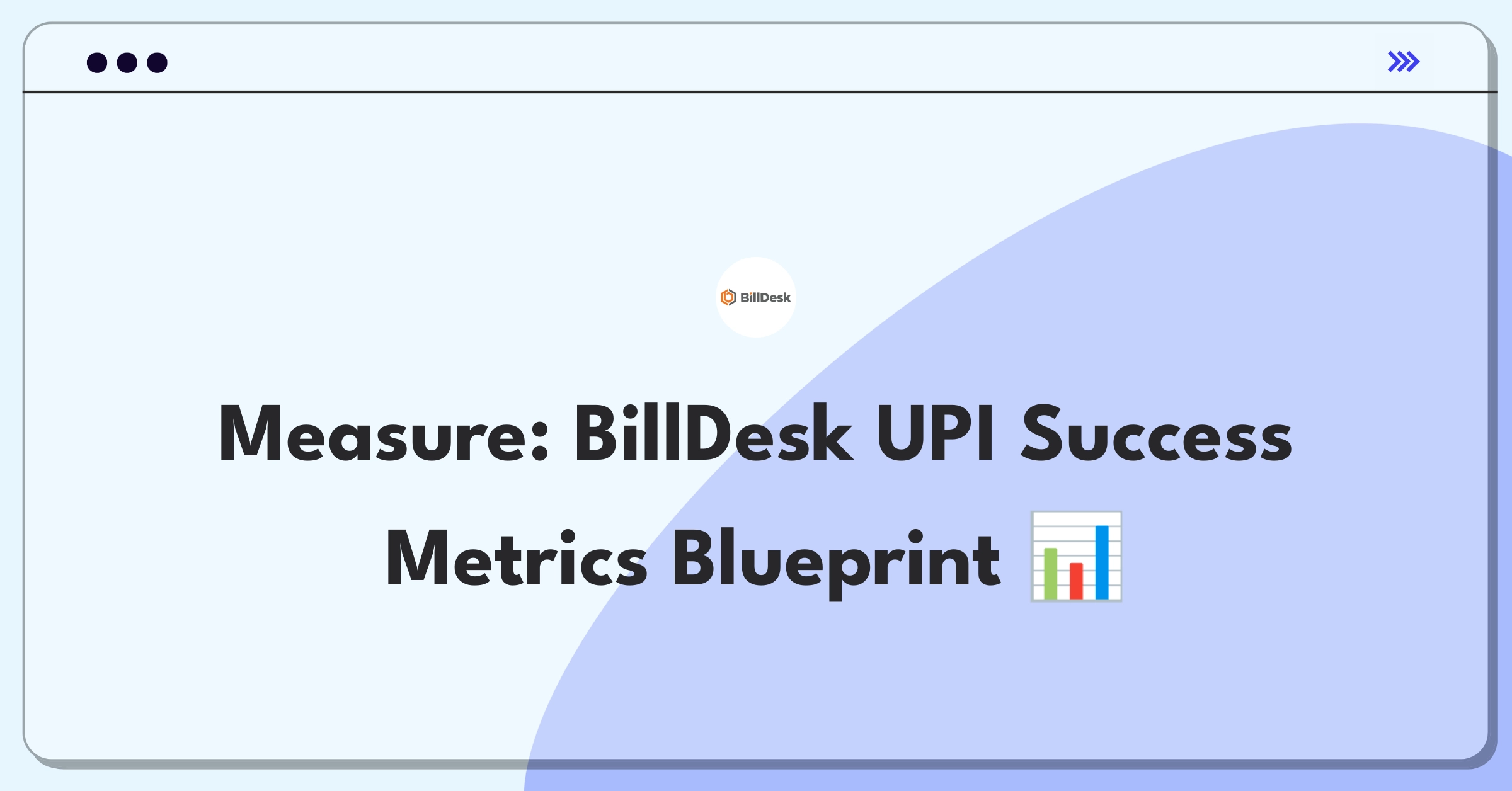 BillDesk

Measure: BillDesk UPI Success Metrics Blueprint 📊